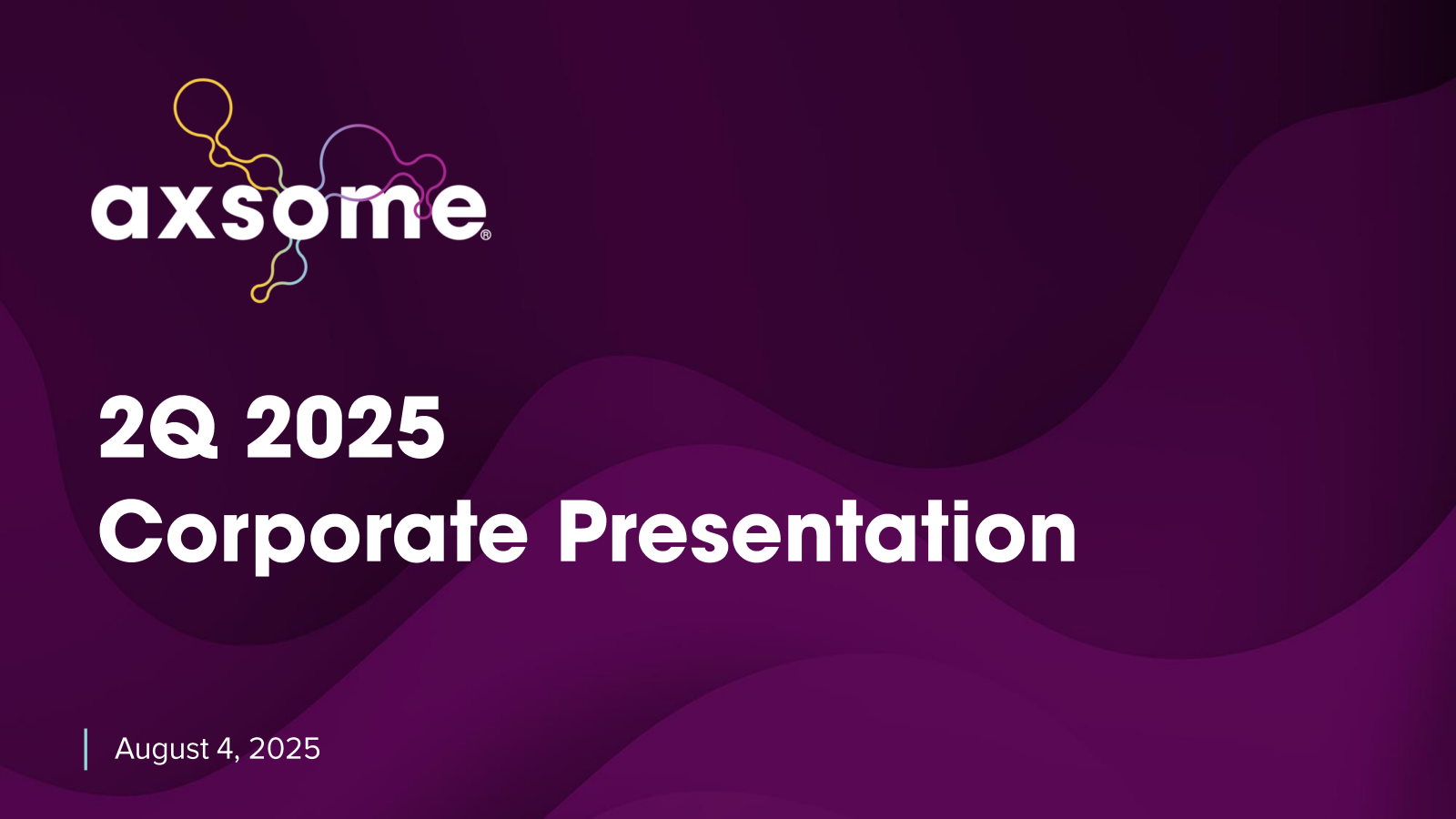 axsome®

2Q 2025
Corporate Presentation

August 4, 2025